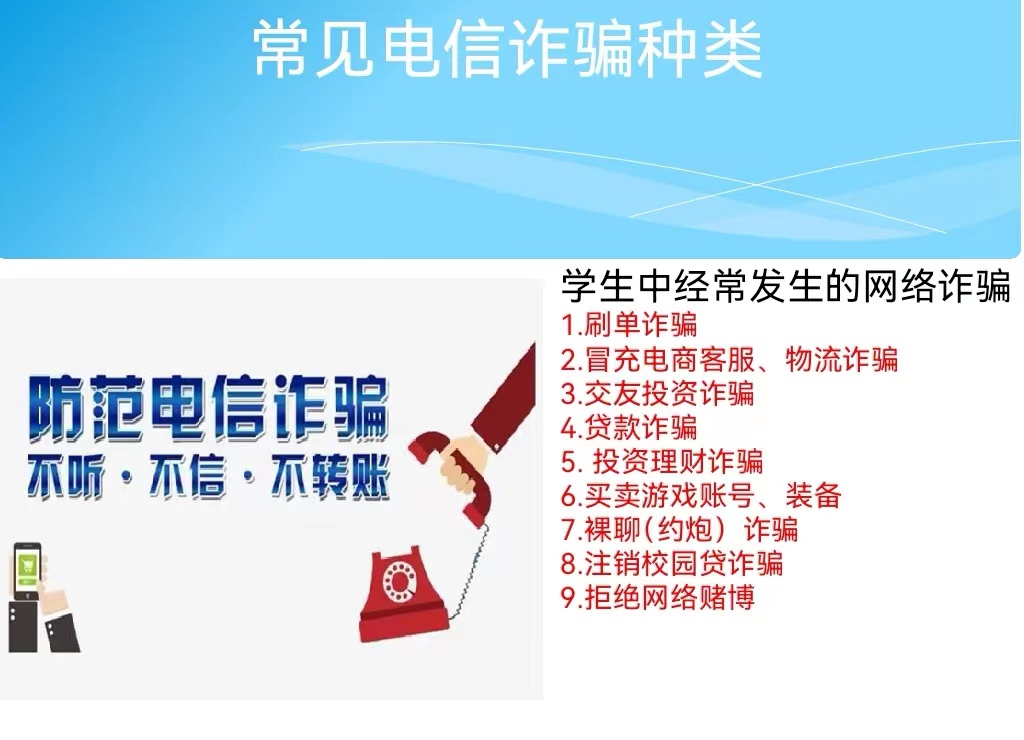 常见电信诈骗种类

防范电信诈骗
不听·不信·不转账

学生中经常发生的网络诈骗
1.刷单诈骗
2.冒充电商客服、物流诈骗
3.交友投资诈骗
4.贷款诈骗
5. 投资理财诈骗
6.买卖游戏账号、装备
7.裸聊（约炮）诈骗
8.注销校园贷诈骗
9.拒绝网络赌博